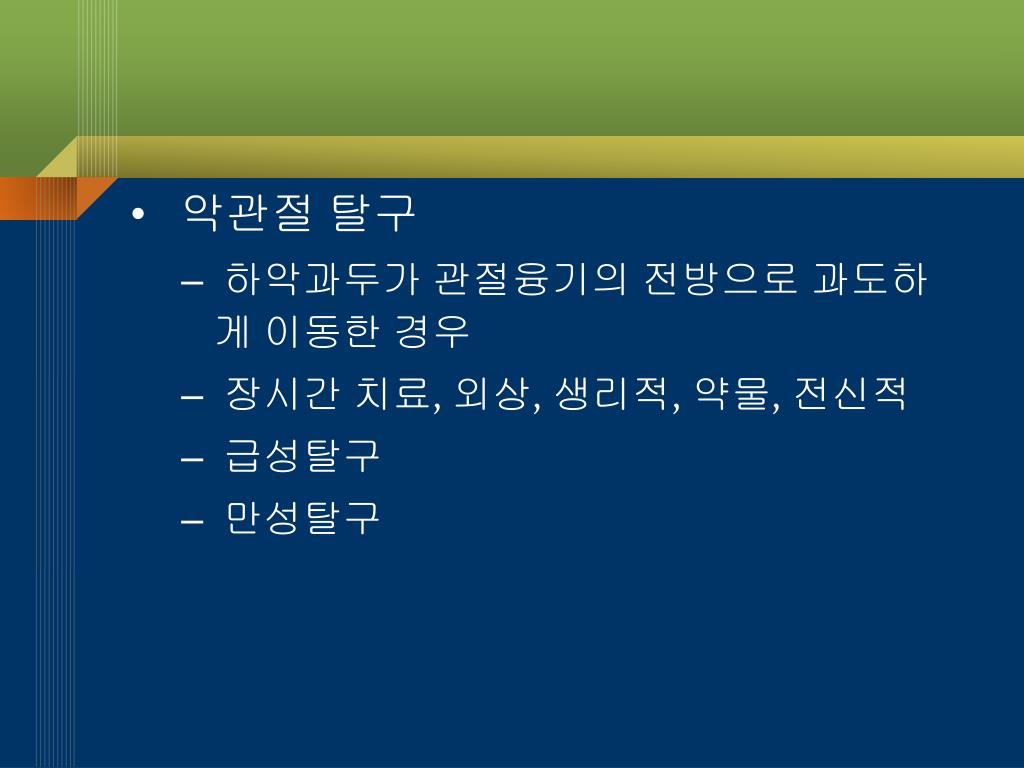 • 악관절 탈구

– 하악과두가 관절융기의 전방으로 과도하게 이동한 경우

– 장시간 치료, 외상, 생리적, 약물, 전신적

– 급성탈구

– 만성탈구